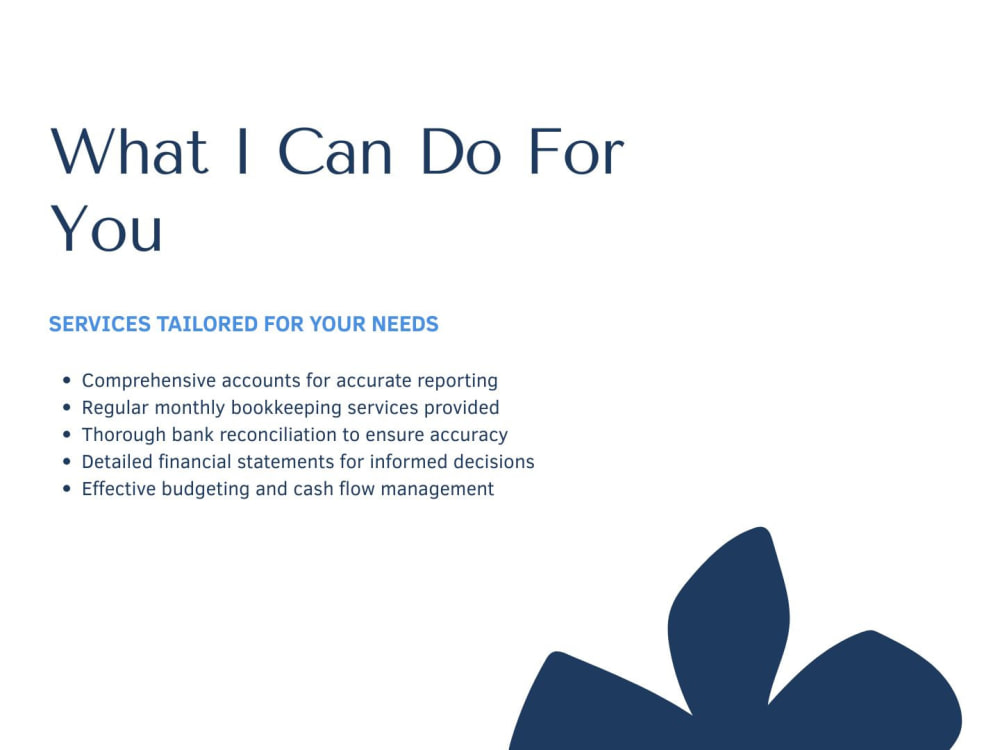 What I Can Do For You

SERVICES TAILORED FOR YOUR NEEDS

• Comprehensive accounts for accurate reporting
• Regular monthly bookkeeping services provided
• Thorough bank reconciliation to ensure accuracy
• Detailed financial statements for informed decisions
• Effective budgeting and cash flow management